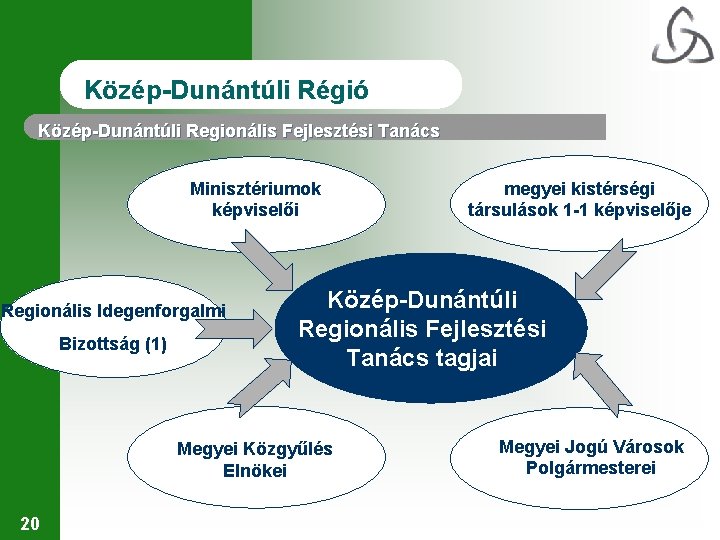 Közép-Dunántúli Régió

Közép-Dunántúli Regionális Fejlesztési Tanács

Minisztériumok képviselői

megyei kistérségi társulások 1-1 képviselője

Regionális Idegenforgalmi Bizottság (1)

Közép-Dunántúli Regionális Fejlesztési Tanács tagjai

Megyei Közgyűlés Elnökei

Megyei Jogú Városok Polgármesterei

20